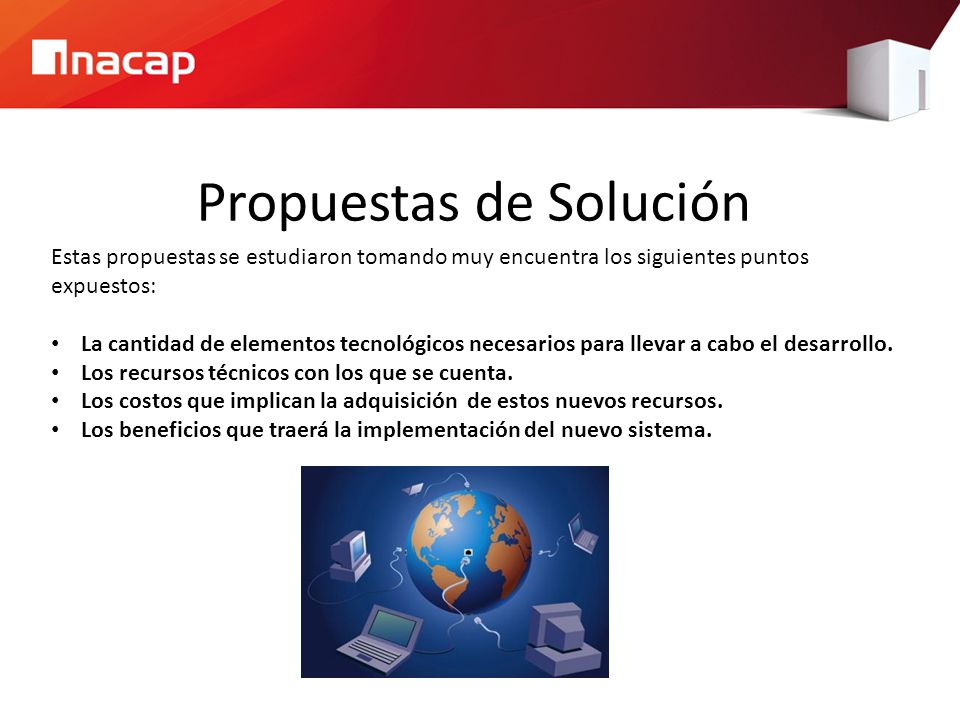 inacap

Propuestas de Solución

Estas propuestas se estudiaron tomando muy encuentra los siguientes puntos expuestos:

• La cantidad de elementos tecnológicos necesarios para llevar a cabo el desarrollo.
• Los recursos técnicos con los que se cuenta.
• Los costos que implican la adquisición de estos nuevos recursos.
• Los beneficios que traerá la implementación del nuevo sistema.